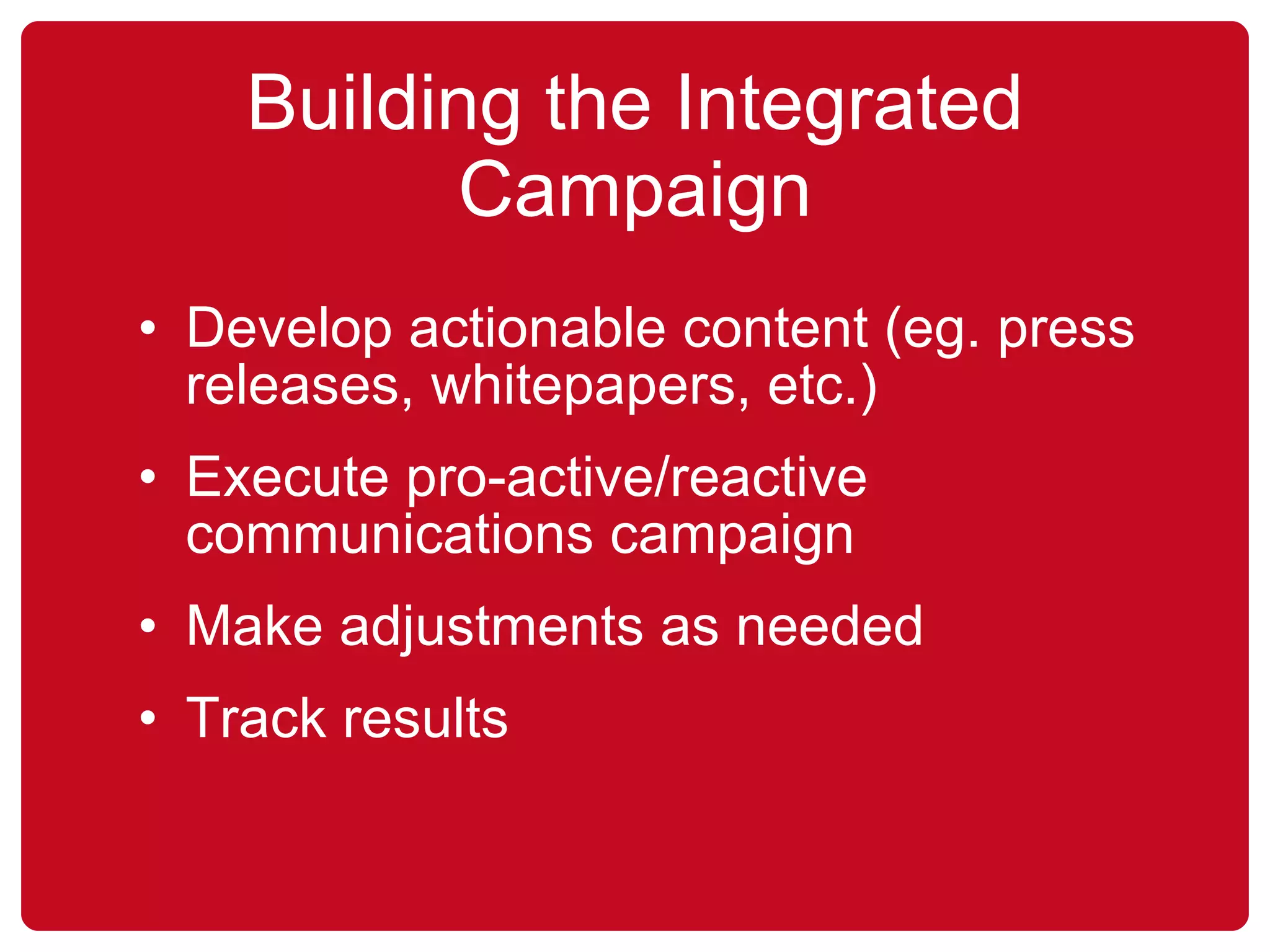 Building the Integrated Campaign

• Develop actionable content (eg. press releases, whitepapers, etc.)
• Execute pro-active/reactive communications campaign
• Make adjustments as needed
• Track results